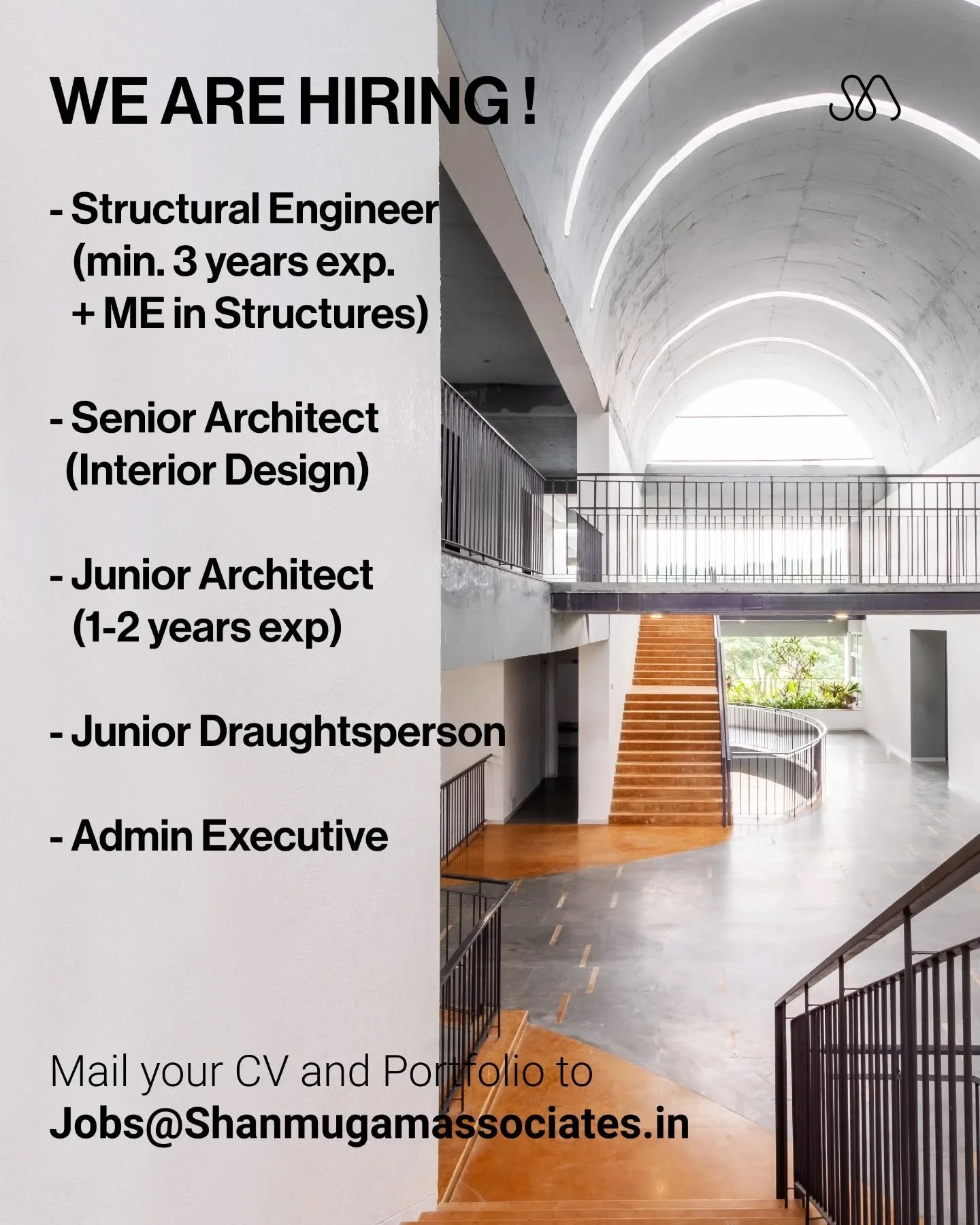 WE ARE HIRING !

- Structural Engineer (min. 3 years exp. + ME in Structures)

- Senior Architect (Interior Design)

- Junior Architect (1-2 years exp)

- Junior Draughtsperson

- Admin Executive

Mail your CV and Portfolio to
Jobs@Shanmugamassociates.in